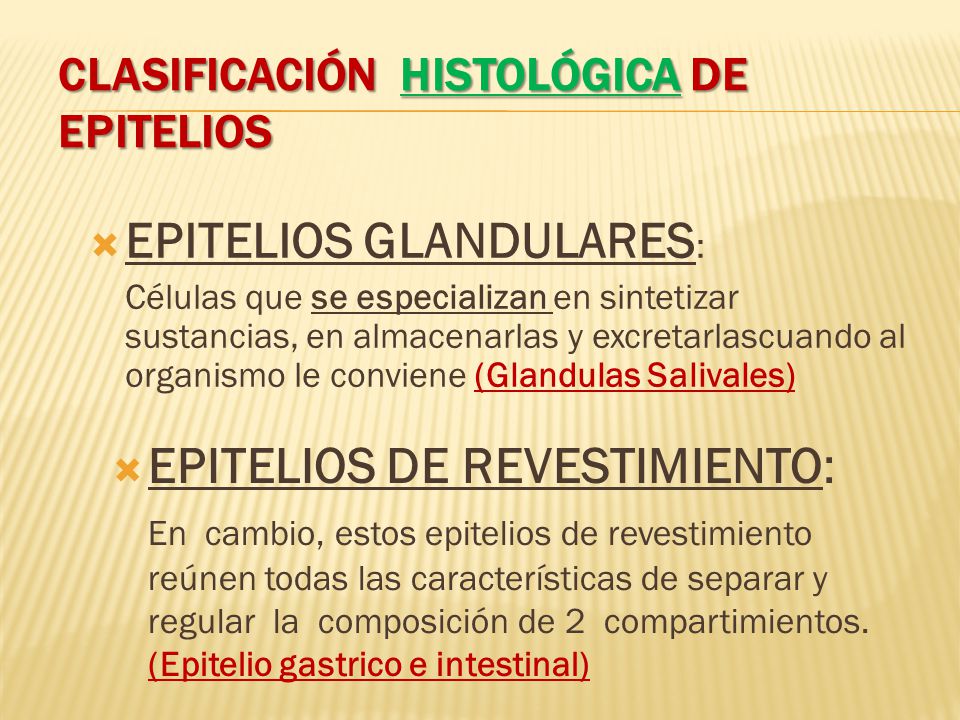 CLASIFICACIÓN HISTOLÓGICA DE EPITELIOS

EPITELIOS GLANDULARES:

Células que se especializan en sintetizar sustancias, en almacenarlas y excretarlascuando al organismo le conviene (Glandulas Salivales)

EPITELIOS DE REVESTIMIENTO:

En cambio, estos epitelios de revestimiento reúnen todas las características de separar y regular la composición de 2 compartimientos. (Epitelio gastrico e intestinal)